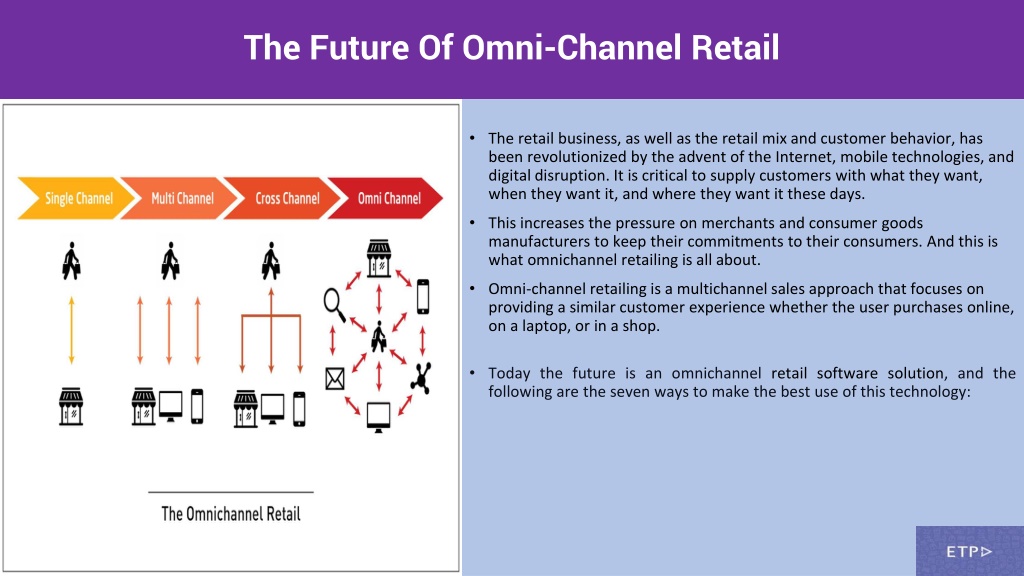 The Future Of Omni-Channel Retail

Single Channel
Multi Channel
Cross Channel
Omni Channel

The Omnichannel Retail

• The retail business, as well as the retail mix and customer behavior, has been revolutionized by the advent of the Internet, mobile technologies, and digital disruption. It is critical to supply customers with what they want, when they want it, and where they want it these days.

• This increases the pressure on merchants and consumer goods manufacturers to keep their commitments to their consumers. And this is what omnichannel retailing is all about.

• Omni-channel retailing is a multichannel sales approach that focuses on providing a similar customer experience whether the user purchases online, on a laptop, or in a shop.

• Today the future is an omnichannel retail software solution, and the following are the seven ways to make the best use of this technology:

ETP